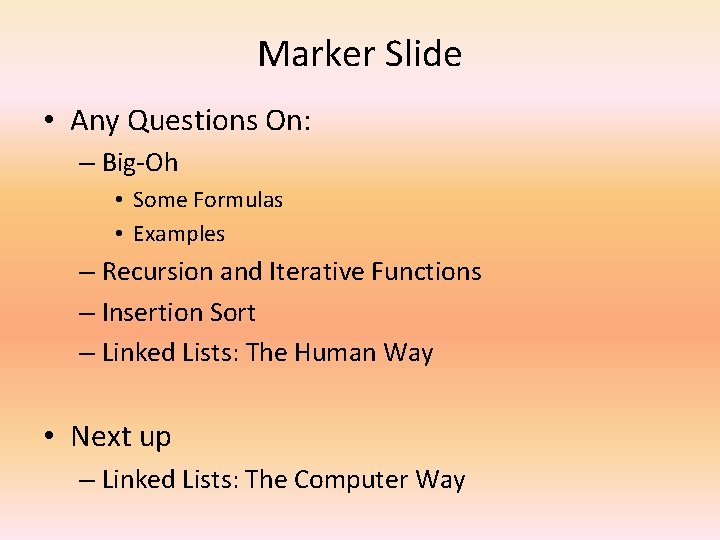 Marker Slide

• Any Questions On:
– Big-Oh
• Some Formulas
• Examples
– Recursion and Iterative Functions
– Insertion Sort
– Linked Lists: The Human Way

• Next up
– Linked Lists: The Computer Way